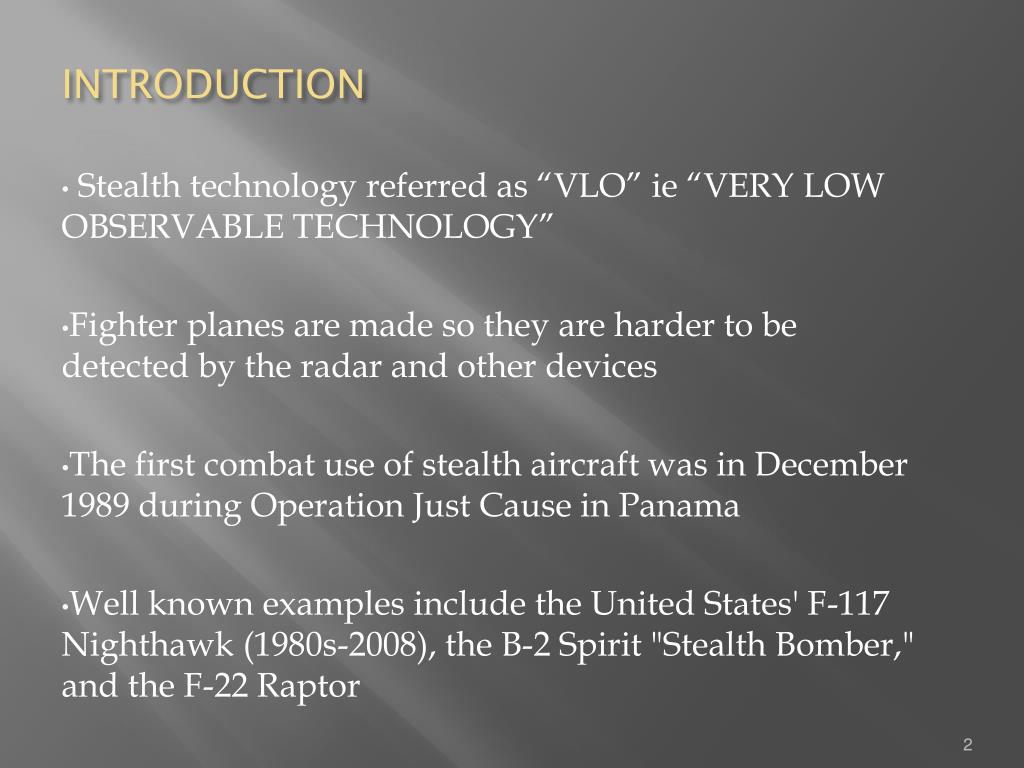 INTRODUCTION

• Stealth technology referred as “VLO” ie “VERY LOW OBSERVABLE TECHNOLOGY”

•Fighter planes are made so they are harder to be detected by the radar and other devices

•The first combat use of stealth aircraft was in December 1989 during Operation Just Cause in Panama

•Well known examples include the United States' F-117 Nighthawk (1980s-2008), the B-2 Spirit "Stealth Bomber," and the F-22 Raptor

2